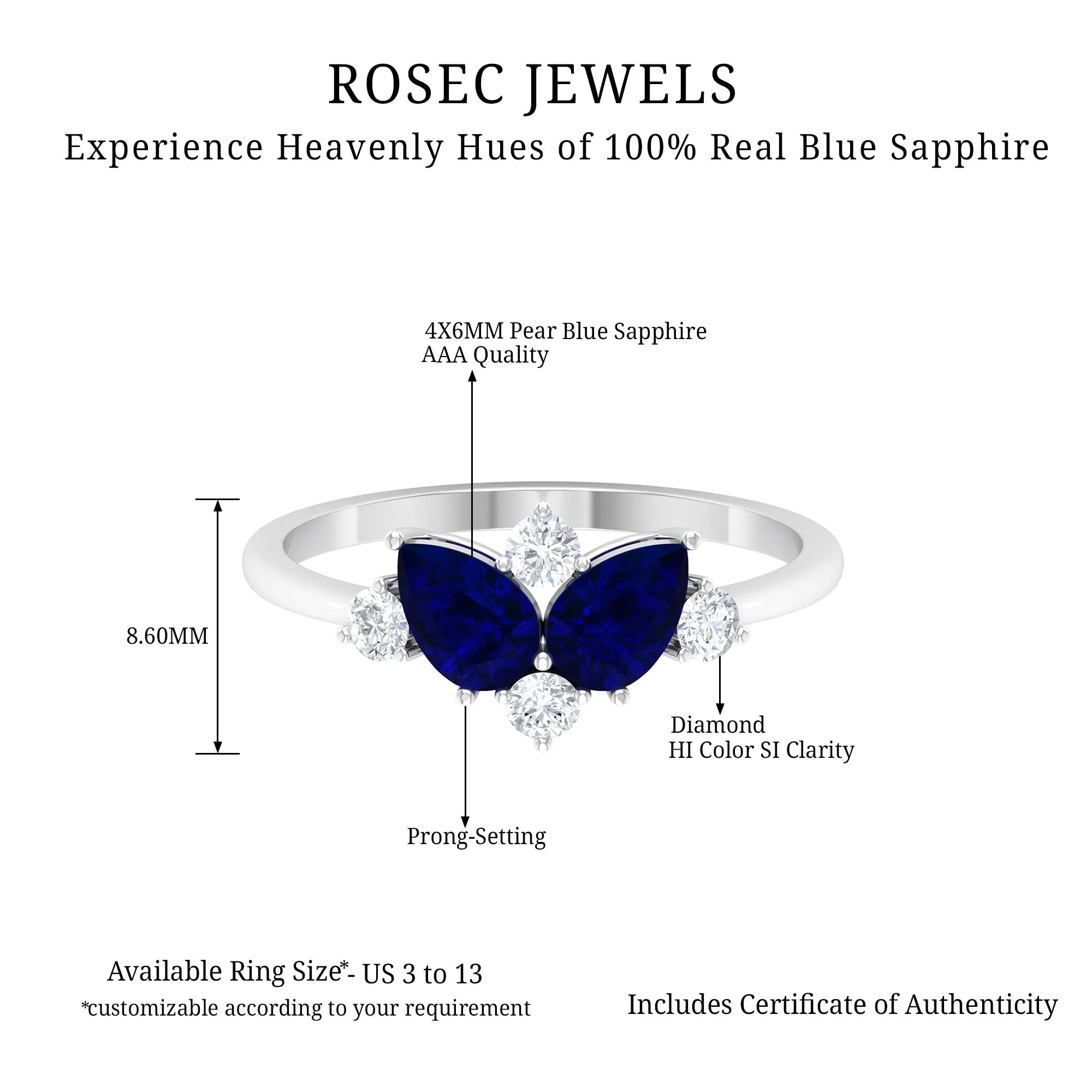 ROSEC JEWELS

Experience Heavenly Hues of 100% Real Blue Sapphire

4X6MM Pear Blue Sapphire
AAA Quality

8.60MM

Diamond
HI Color SI Clarity

Prong-Setting

Available Ring Size*- US 3 to 13
*customizable according to your requirement

Includes Certificate of Authenticity